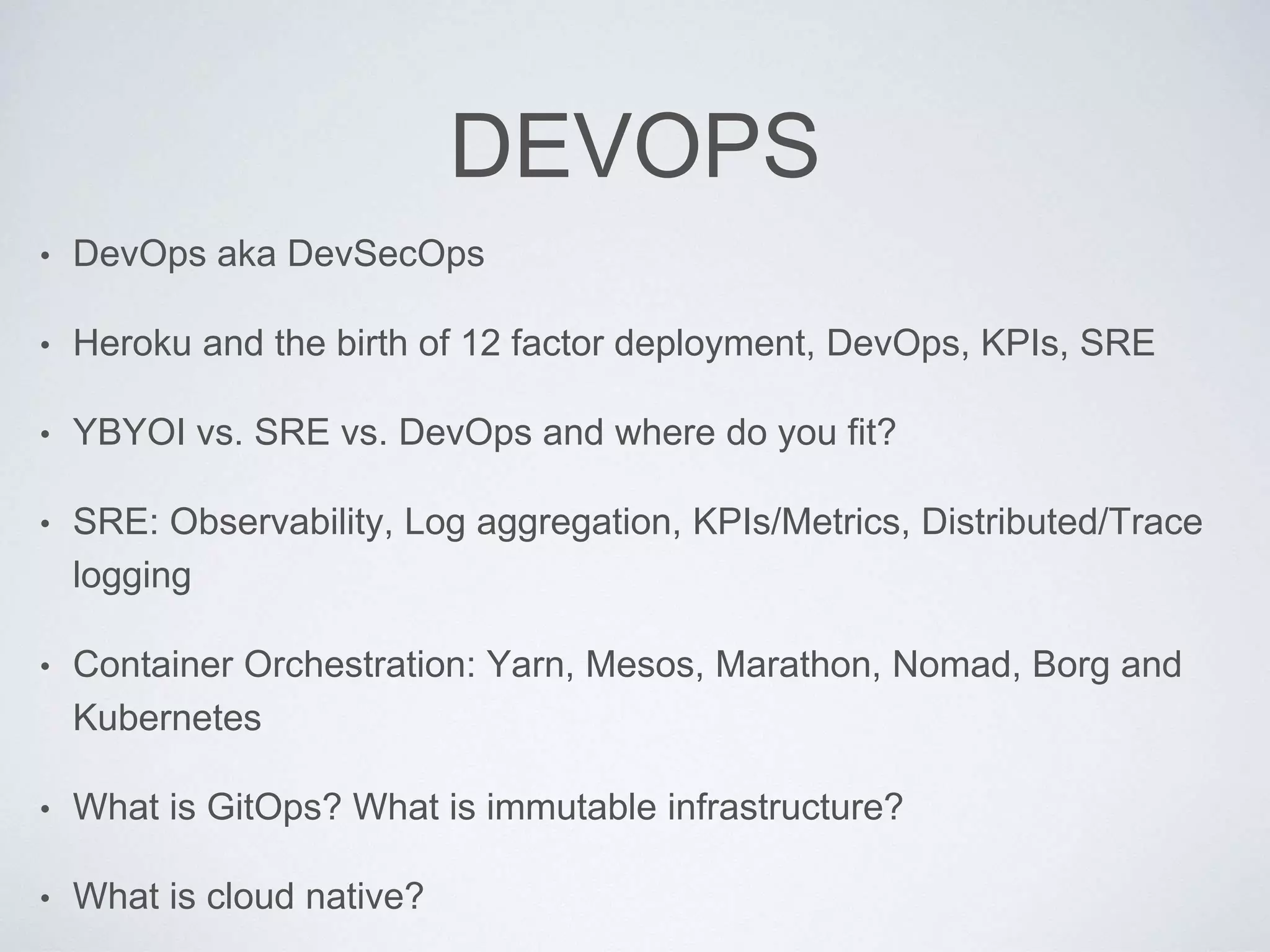 DEVOPS

• DevOps aka DevSecOps

• Heroku and the birth of 12 factor deployment, DevOps, KPIs, SRE

• YBYOI vs. SRE vs. DevOps and where do you fit?

• SRE: Observability, Log aggregation, KPIs/Metrics, Distributed/Trace logging

• Container Orchestration: Yarn, Mesos, Marathon, Nomad, Borg and Kubernetes

• What is GitOps? What is immutable infrastructure?

• What is cloud native?